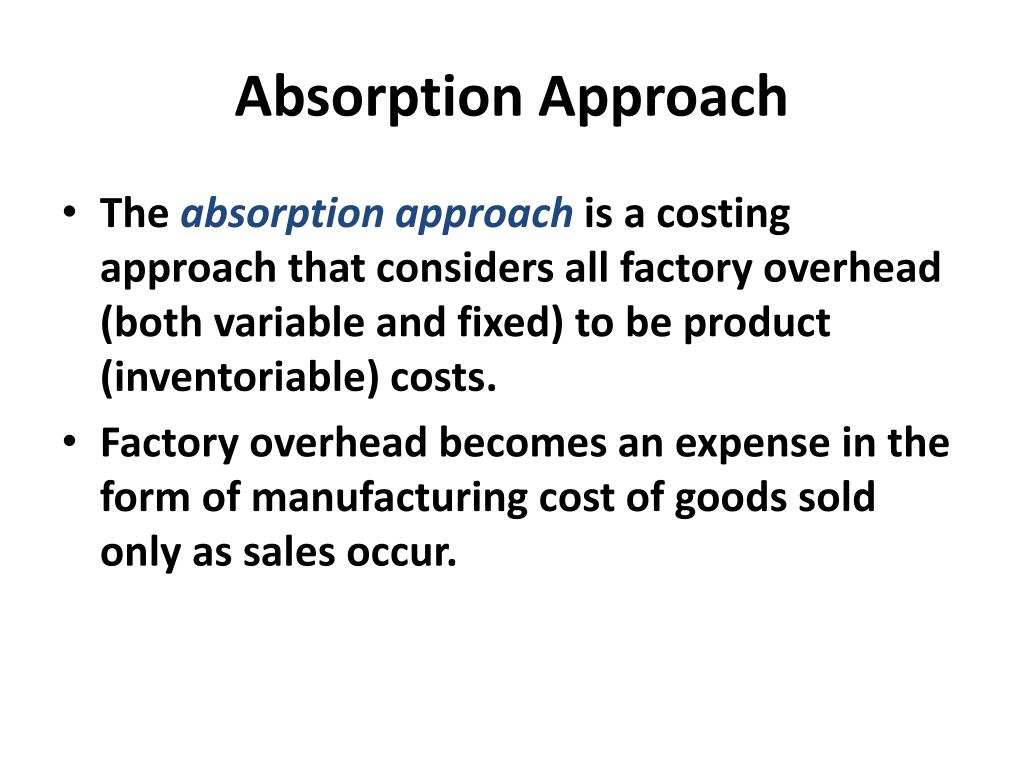 Absorption Approach

• The absorption approach is a costing approach that considers all factory overhead (both variable and fixed) to be product (inventoriable) costs.

• Factory overhead becomes an expense in the form of manufacturing cost of goods sold only as sales occur.